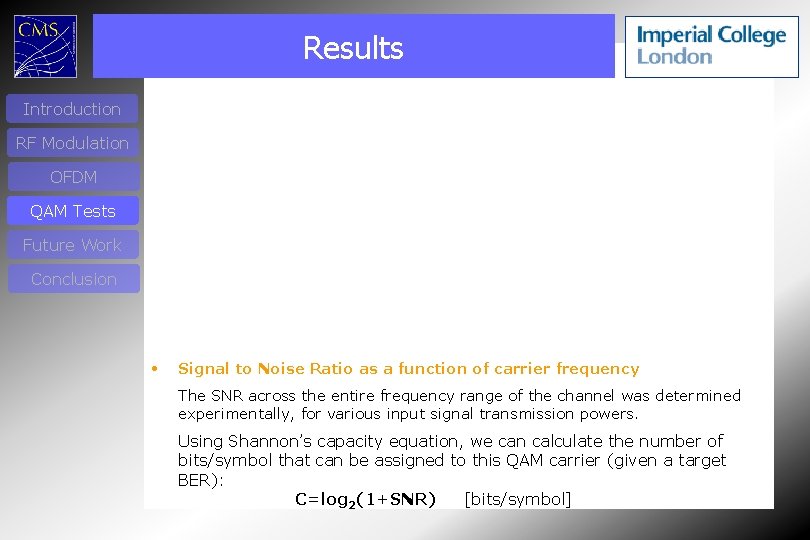 CMS

Results

Imperial College London

Introduction

RF Modulation

OFDM

QAM Tests

Future Work

Conclusion

• Signal to Noise Ratio as a function of carrier frequency

The SNR across the entire frequency range of the channel was determined experimentally, for various input signal transmission powers.

Using Shannon's capacity equation, we can calculate the number of bits/symbol that can be assigned to this QAM carrier (given a target BER):

$C=\log_2(1+SNR)$ [bits/symbol]